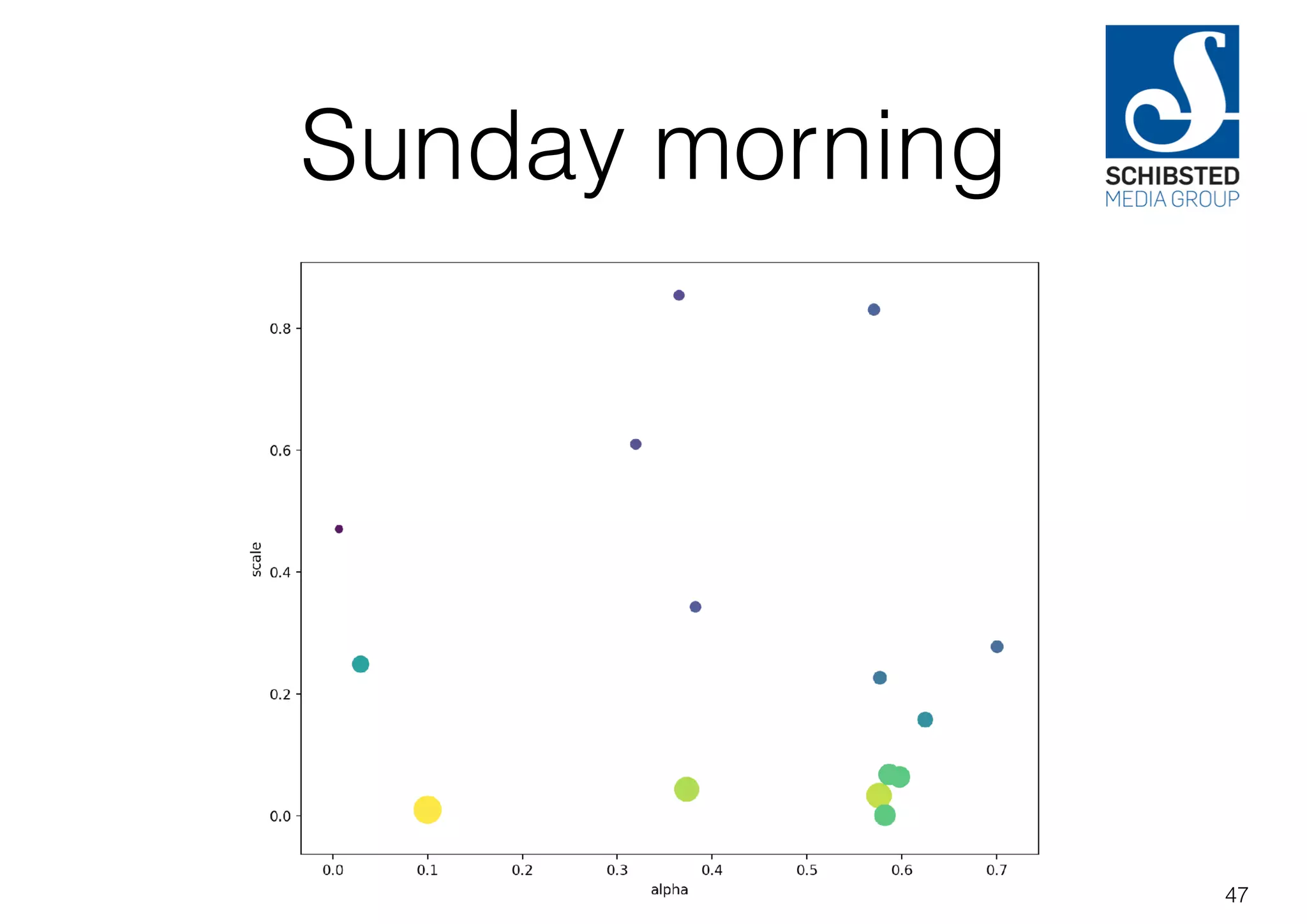 Sunday morning

SCHIBSTED
MEDIA GROUP

0.8
0.6
0.4
0.2
0.0
scale

0.0
0.1
0.2
0.3
0.4
0.5
0.6
0.7
alpha

47